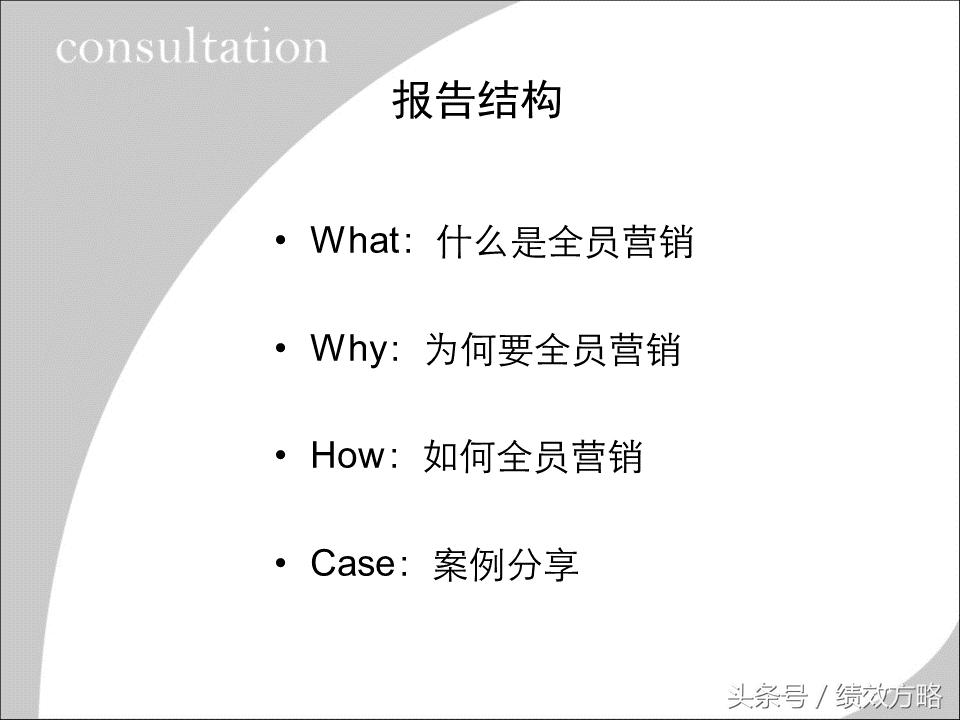 consultation

报告结构

• What：什么是全员营销

• Why：为何要全员营销

• How：如何全员营销

• Case：案例分享

头条号 / 绩效方略